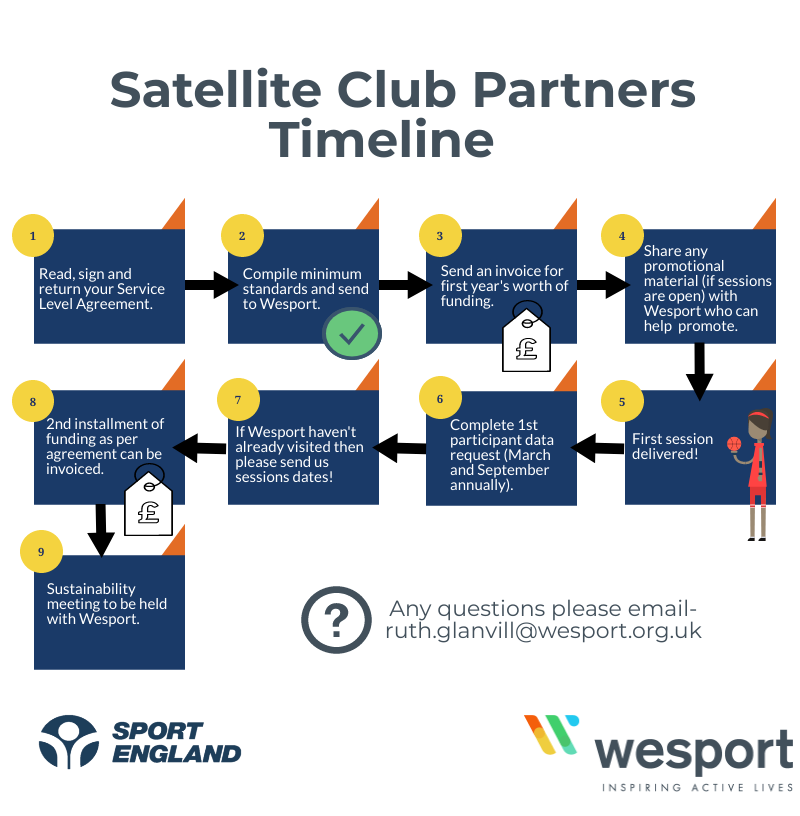 Satellite Club Partners Timeline

1
Read, sign and return your Service Level Agreement.

2
Compile minimum standards and send to Wesport.

3
Send an invoice for first year's worth of funding.

£

4
Share any promotional material (if sessions are open) with Wesport who can help promote.

5
First session delivered!

6
Complete 1st participant data request (March and September annually).

7
If Wesport haven't already visited then please send us sessions dates!

8
2nd installment of funding as per agreement can be invoiced.

£

9
Sustainability meeting to be held with Wesport.

?
Any questions please email- ruth.glanvill@wesport.org.uk

SPORT ENGLAND

wesport
INSPIRING ACTIVE LIVES